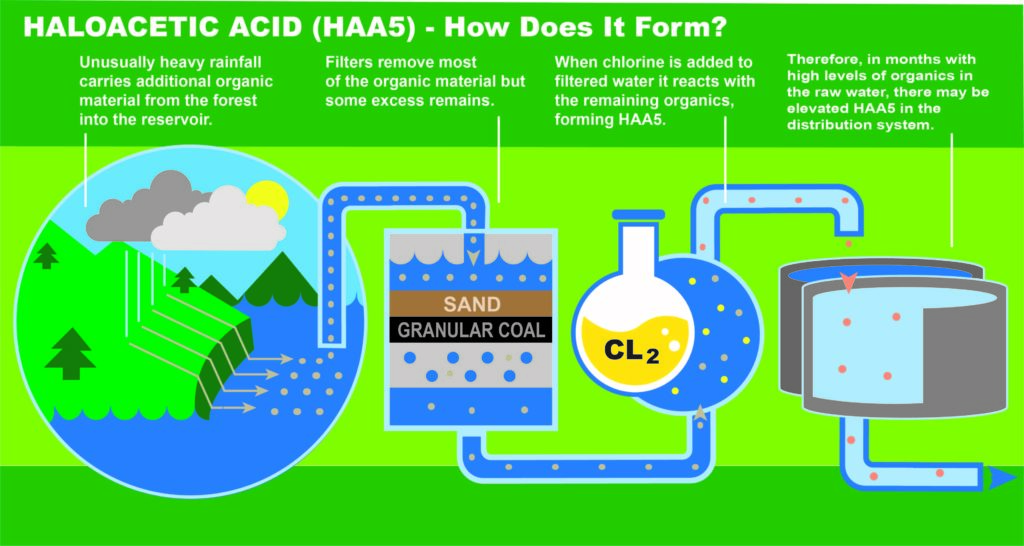 HALOACETIC ACID (HAA5) - How Does It Form?

Unusually heavy rainfall carries additional organic material from the forest into the reservoir.

Filters remove most of the organic material but some excess remains.

When chlorine is added to filtered water it reacts with the remaining organics, forming HAA5.

Therefore, in months with high levels of organics in the raw water, there may be elevated HAA5 in the distribution system.

SAND

GRANULAR COAL

$CL_2$